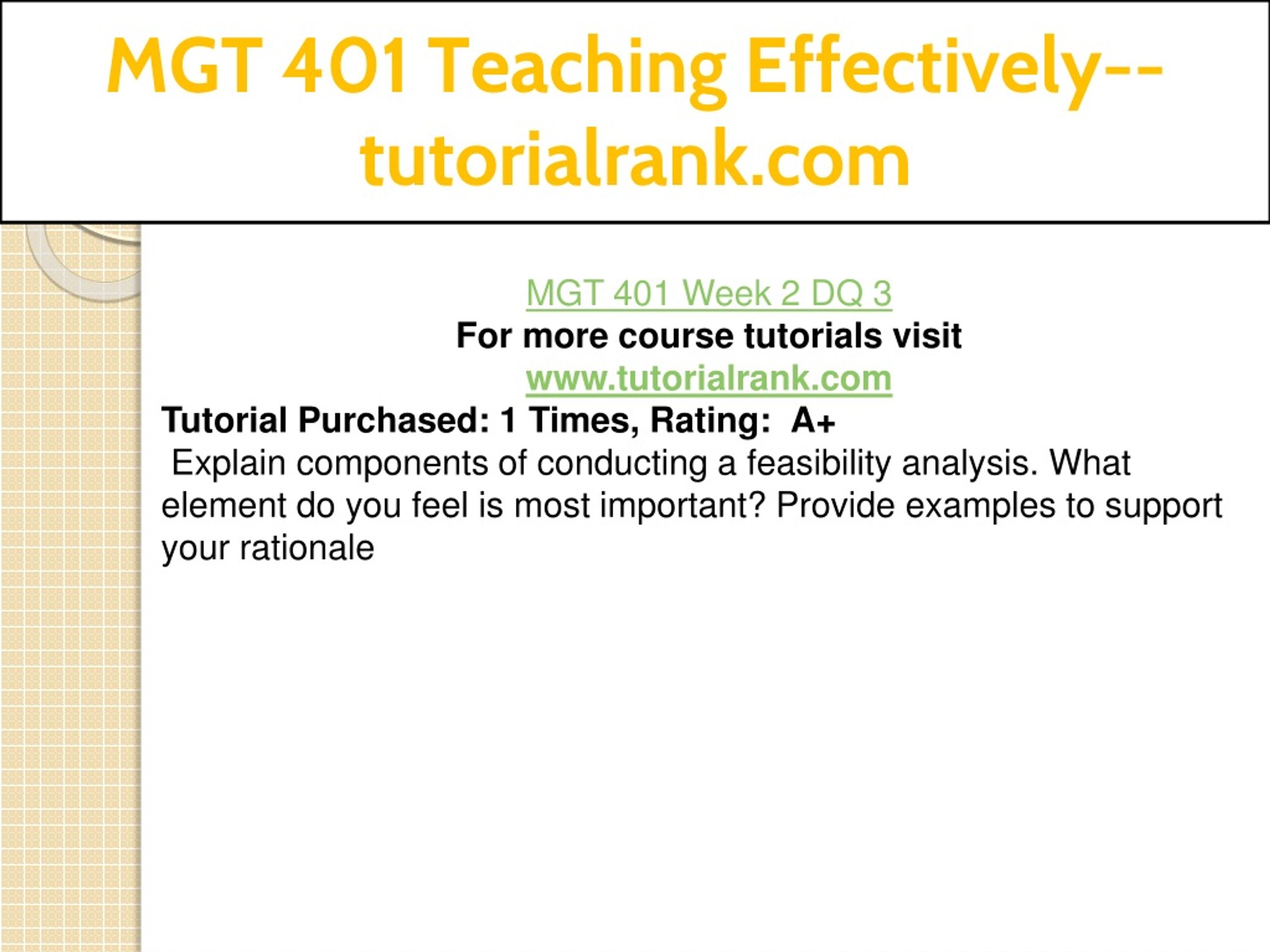 MGT 401 Teaching Effectively--tutorialrank.com

MGT 401 Week 2 DQ 3
For more course tutorials visit
www.tutorialrank.com
Tutorial Purchased: 1 Times, Rating: A+
Explain components of conducting a feasibility analysis. What element do you feel is most important? Provide examples to support your rationale